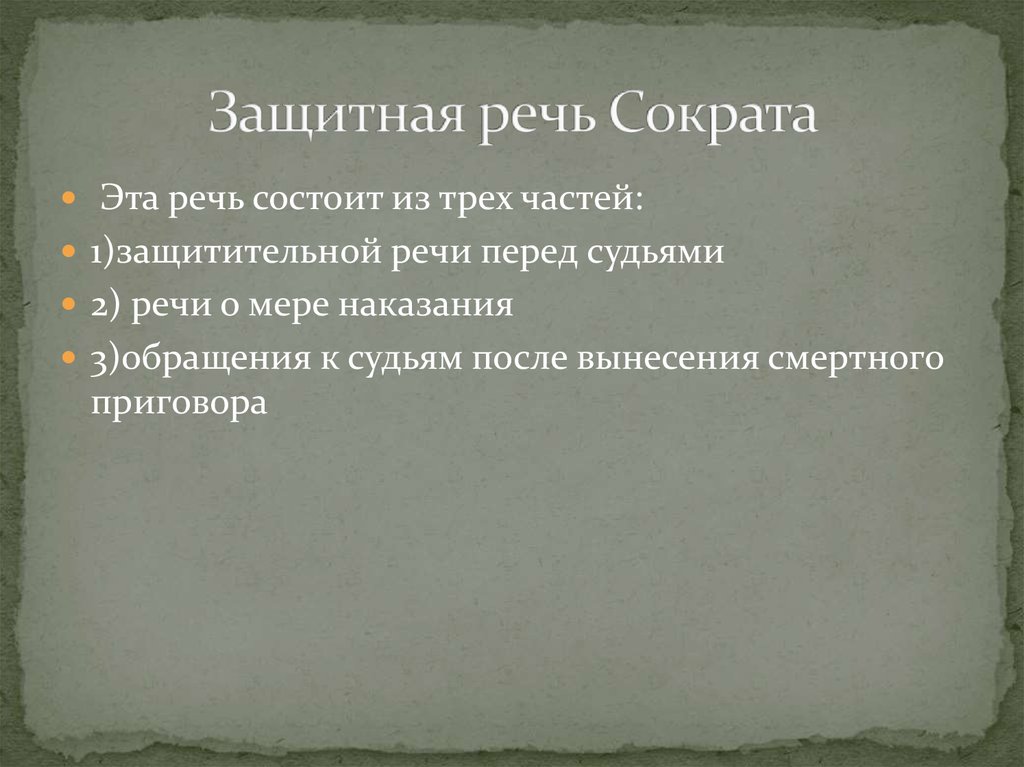 Защитная речь Сократа

Эта речь состоит из трех частей:
1)защитительной речи перед судьями
2) речи о мере наказания
3)обращения к судьям после вынесения смертного приговора